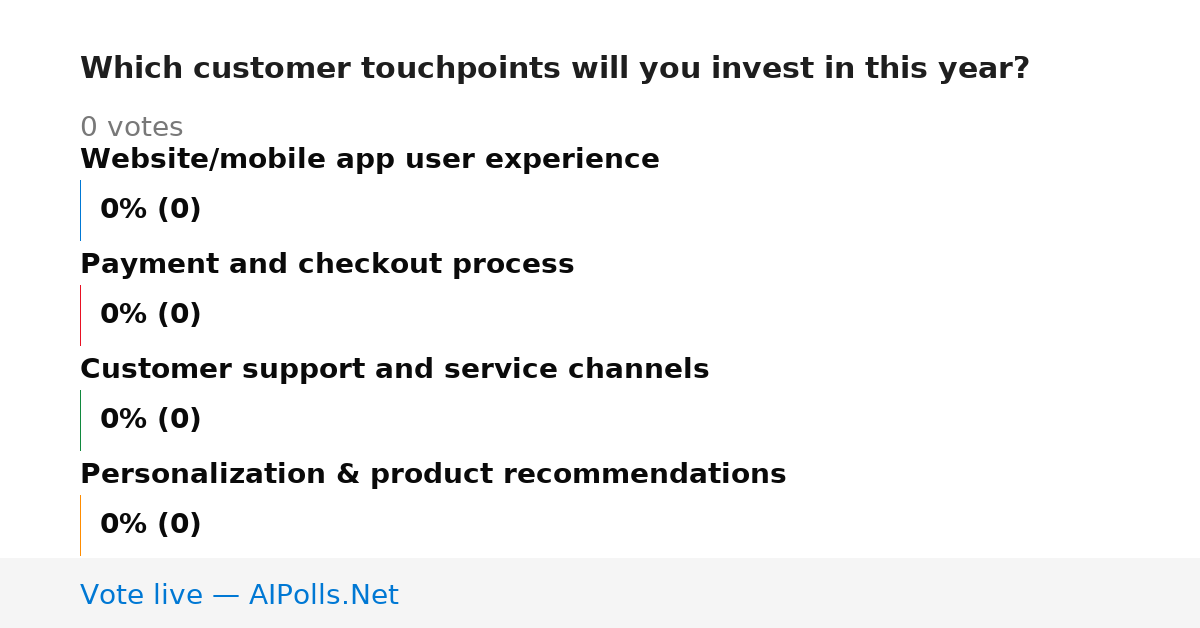 Which customer touchpoints will you invest in this year?

0 votes

Website/mobile app user experience

0% (0)

Payment and checkout process

0% (0)

Customer support and service channels

0% (0)

Personalization & product recommendations

0% (0)

Vote live — AIPolls.Net